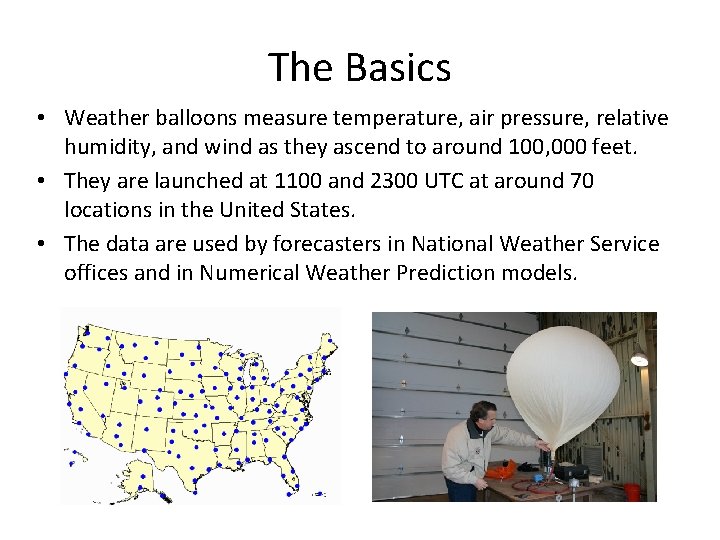 The Basics

• Weather balloons measure temperature, air pressure, relative humidity, and wind as they ascend to around 100,000 feet.

• They are launched at 1100 and 2300 UTC at around 70 locations in the United States.

• The data are used by forecasters in National Weather Service offices and in Numerical Weather Prediction models.